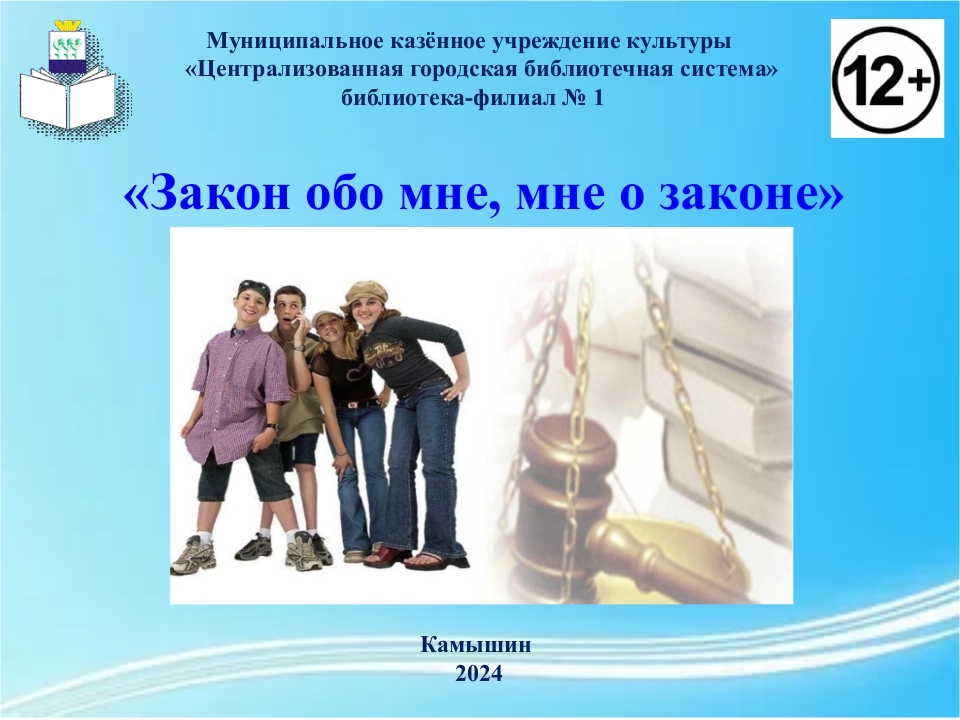 Муниципальное казённое учреждение культуры
«Централизованная городская библиотечная система»
библиотека-филиал № 1

12+

«Закон обо мне, мне о законе»

Камышин
2024